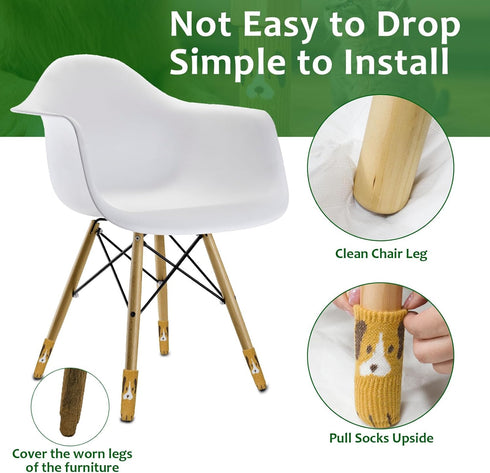 Not Easy to Drop
Simple to Install

Clean Chair Leg

Pull Socks Upside

Cover the worn legs of the furniture